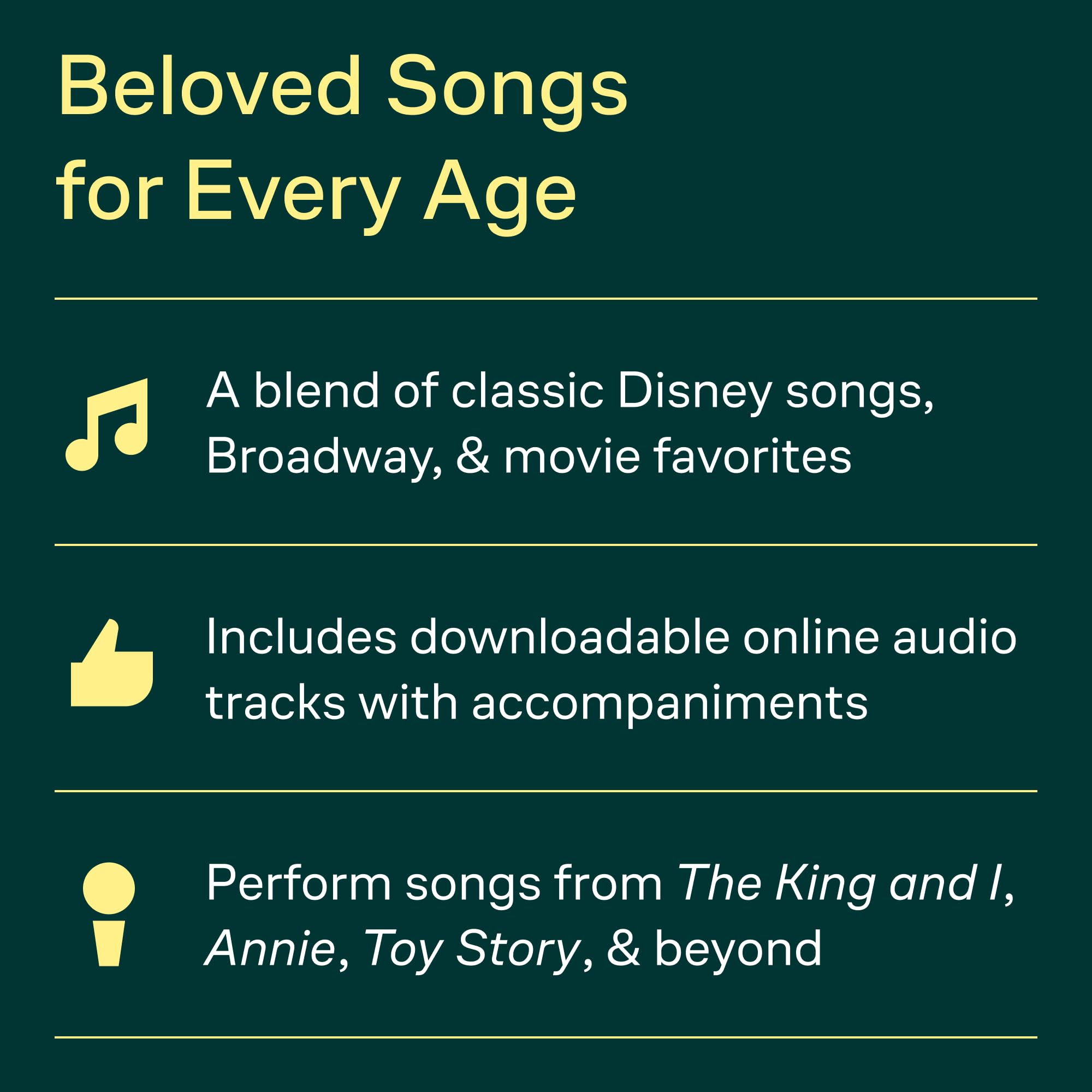 Beloved Songs for Every Age

A blend of classic Disney songs, Broadway, & movie favorites

Includes downloadable online audio tracks with accompaniments

Perform songs from The King and I, Annie, Toy Story, & beyond